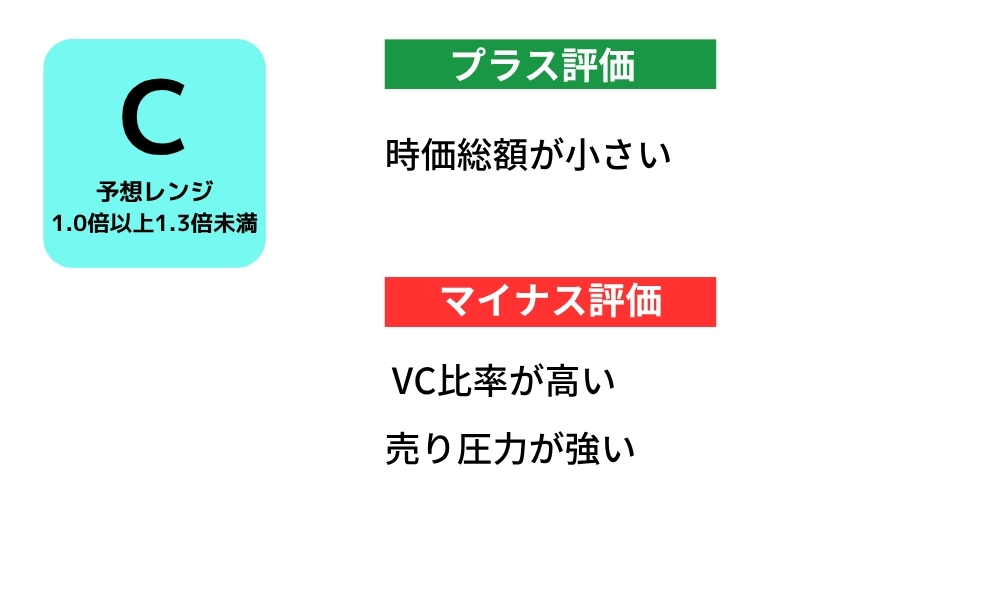 C
予想レンジ
1.0倍以上1.3倍未満

プラス評価

時価総額が小さい

マイナス評価

VC比率が高い

売り圧力が強い